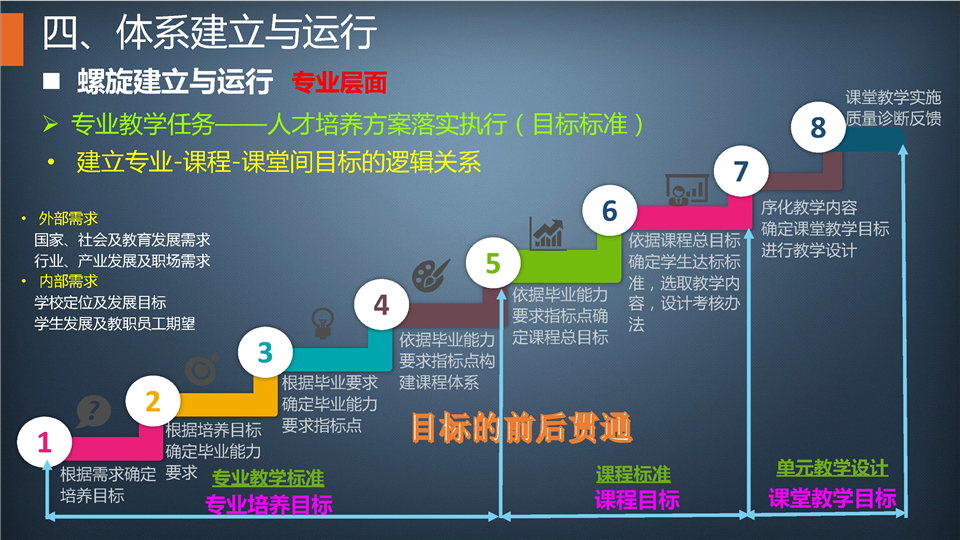 四、体系建立与运行

■ 螺旋建立与运行 专业层面

➢ 专业教学任务——人才培养方案落实执行（目标标准）

• 建立专业-课程-课堂间目标的逻辑关系

• 外部需求
国家、社会及教育发展需求
行业、产业发展及职场需求
• 内部需求
学校定位及发展目标
学生发展及教职员工期望

1
根据需求确定培养目标

2
根据培养目标确定毕业能力要求

3
根据毕业要求确定毕业能力要求指标点

4
依据毕业能力要求指标点构建课程体系

5
依据毕业能力要求指标点确定课程总目标

6
依据课程总目标确定学生达标标准，选取教学内容，设计考核办法

7
序化教学内容
确定课堂教学目标
进行教学设计

8
课堂教学实施
质量诊断反馈

目标的前后贯通

专业教学标准
专业培养目标

课程标准
课程目标

单元教学设计
课堂教学目标